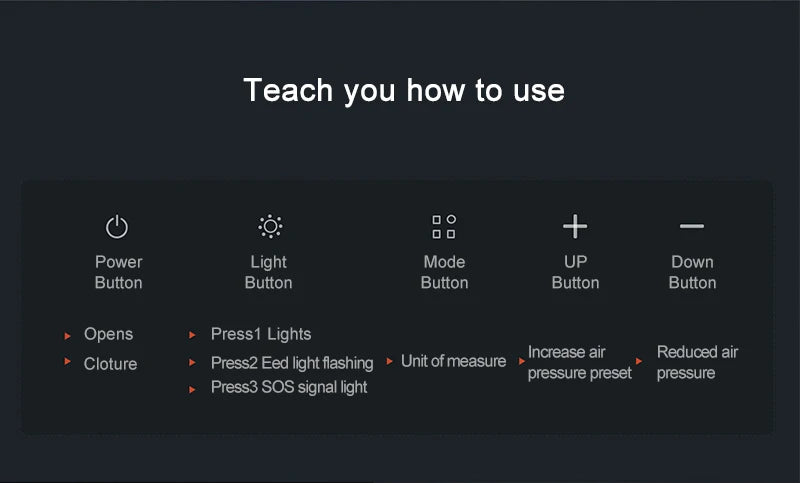 Teach you how to use

Power Button

Light Button

Mode Button

UP Button

Down Button

Opens
Cloture

Press1 Lights
Press2 Eed light flashing
Press3 SOS signal light

Unit of measure

Increase air pressure preset

Reduced air pressure